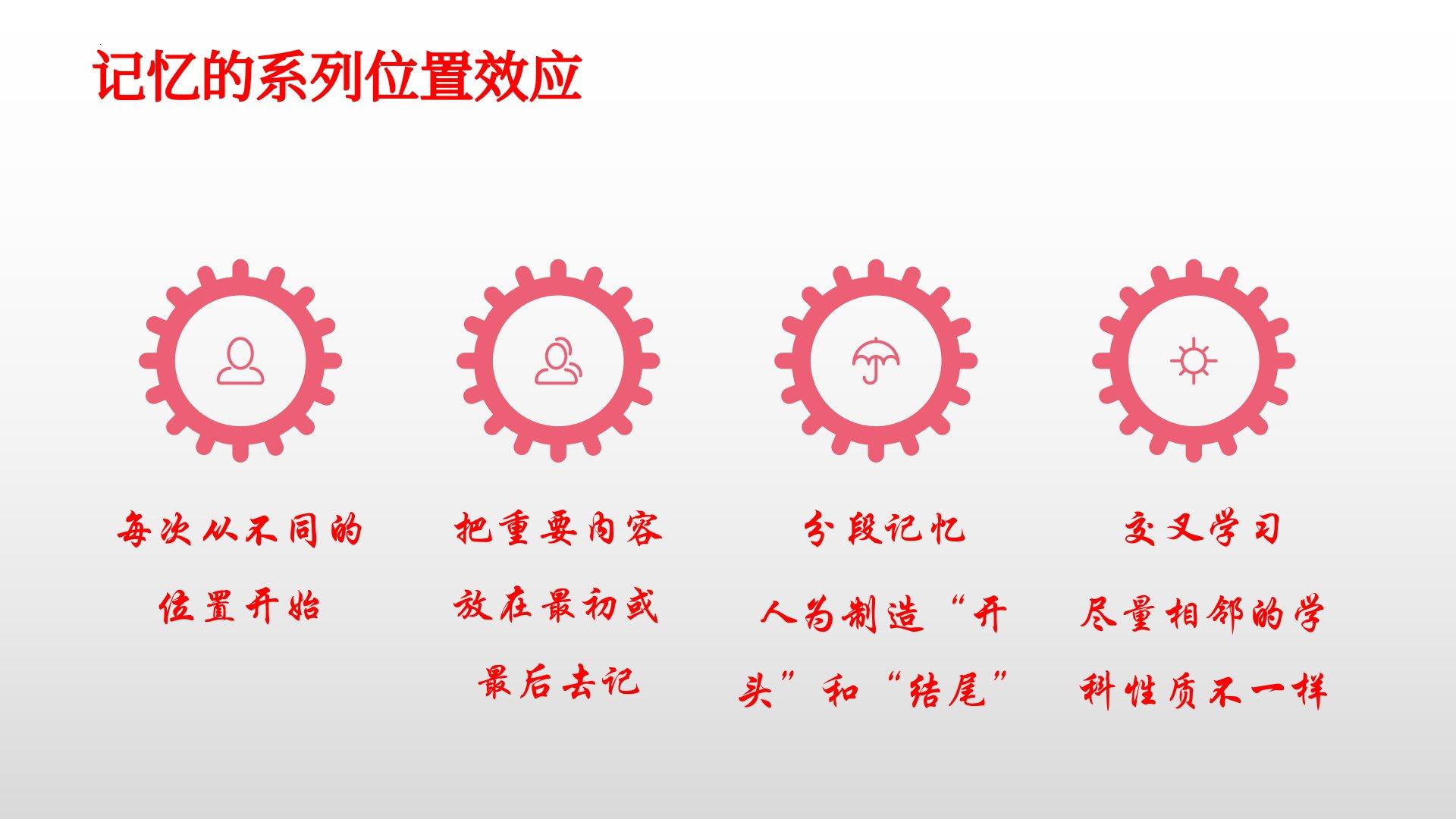 记忆的系列位置效应

每次从不同的位置开始

把重要内容放在最初或最后去记

分段记忆

人为制造“开头”和“结尾”

交叉学习

尽量相邻的学科性质不一样